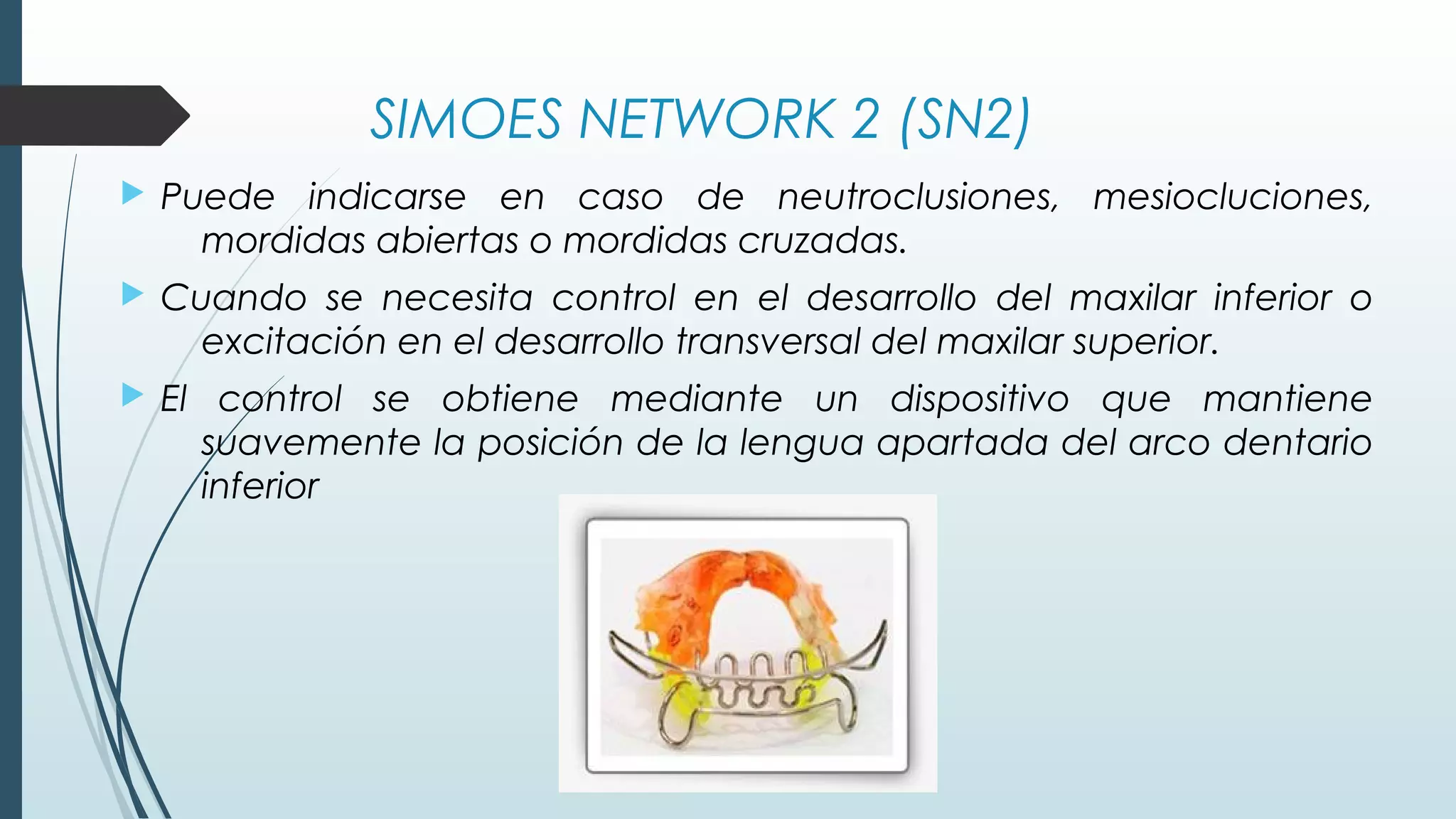 SIMOES NETWORK 2 (SN2)

Puede indicarse en caso de neutroclusiones, mesioclusiones, mordidas abiertas o mordidas cruzadas.

Cuando se necesita control en el desarrollo del maxilar inferior o excitación en el desarrollo transversal del maxilar superior.

El control se obtiene mediante un dispositivo que mantiene suavemente la posición de la lengua apartada del arco dentario inferior